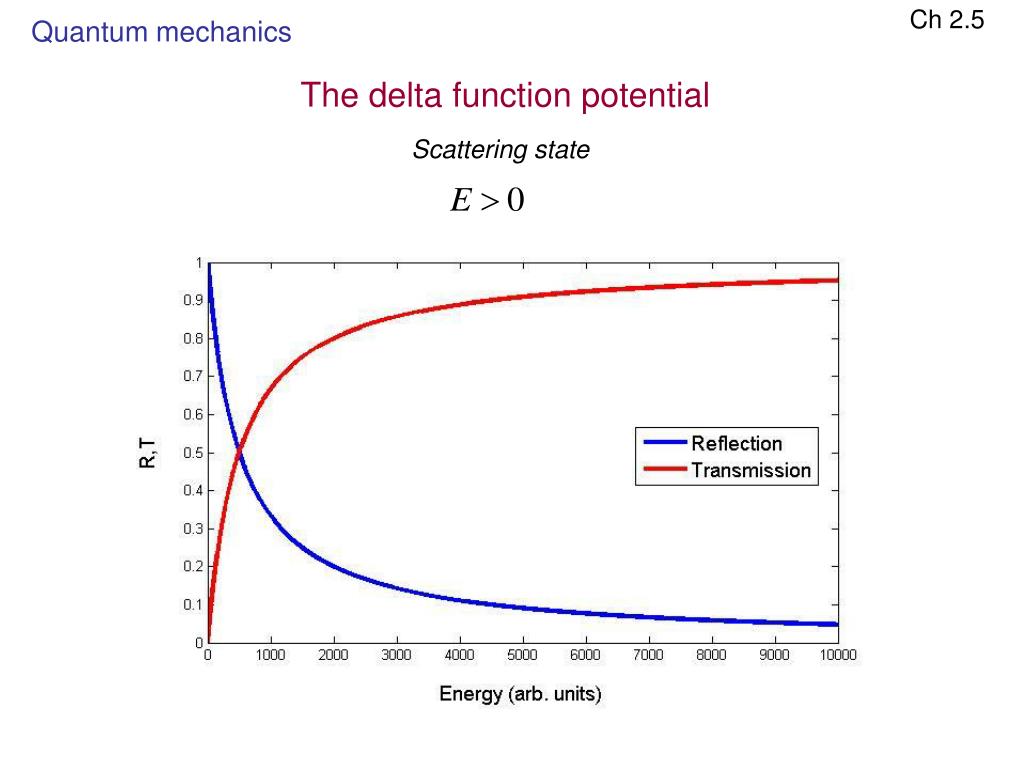 Quantum mechanics

Ch 2.5

The delta function potential

Scattering state

$E > 0$

1
0.9
0.8
0.7
0.6
0.5
0.4
0.3
0.2
0.1
0

R, T

Reflection
Transmission

0 1000 2000 3000 4000 5000 6000 7000 8000 9000 10000

Energy (arb. units)